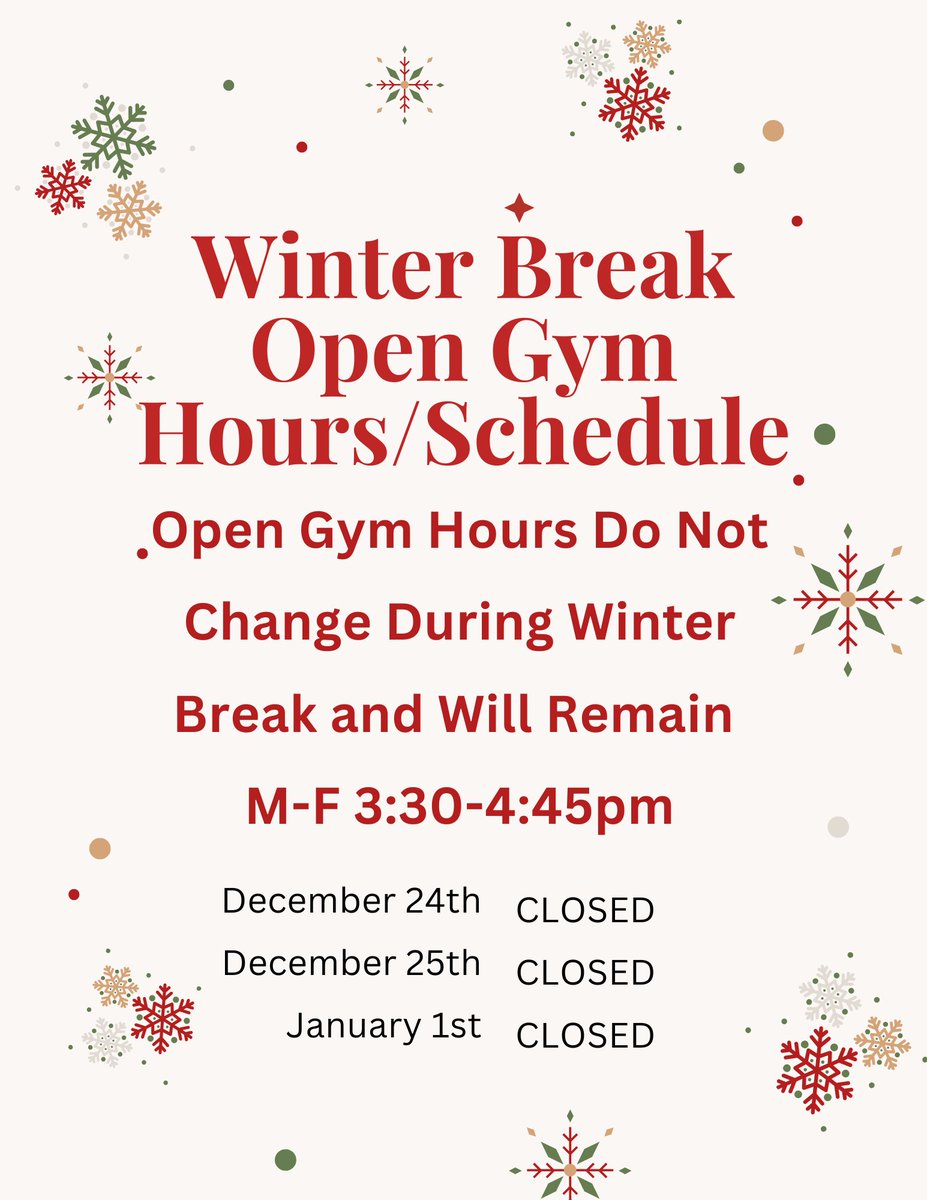 Winter Break Open Gym Hours/Schedule

Open Gym Hours Do Not Change During Winter Break and Will Remain M-F 3:30-4:45pm

December 24th CLOSED
December 25th CLOSED
January 1st CLOSED